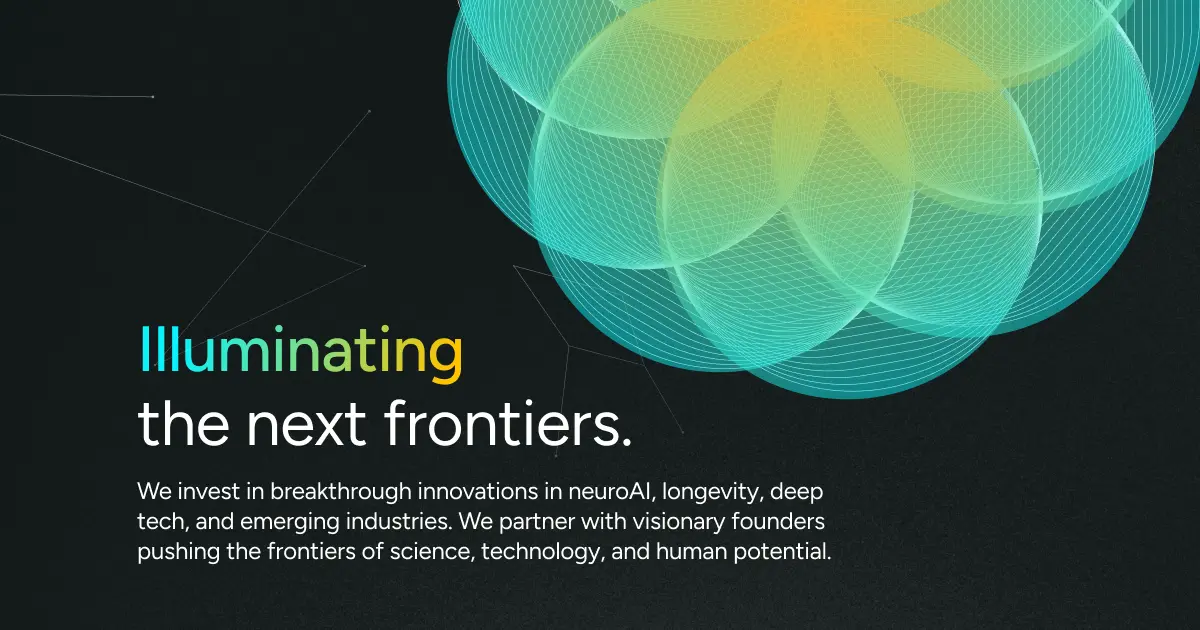 Illuminating
the next frontiers.

We invest in breakthrough innovations in neuroAI, longevity, deep tech, and emerging industries. We partner with visionary founders pushing the frontiers of science, technology, and human potential.